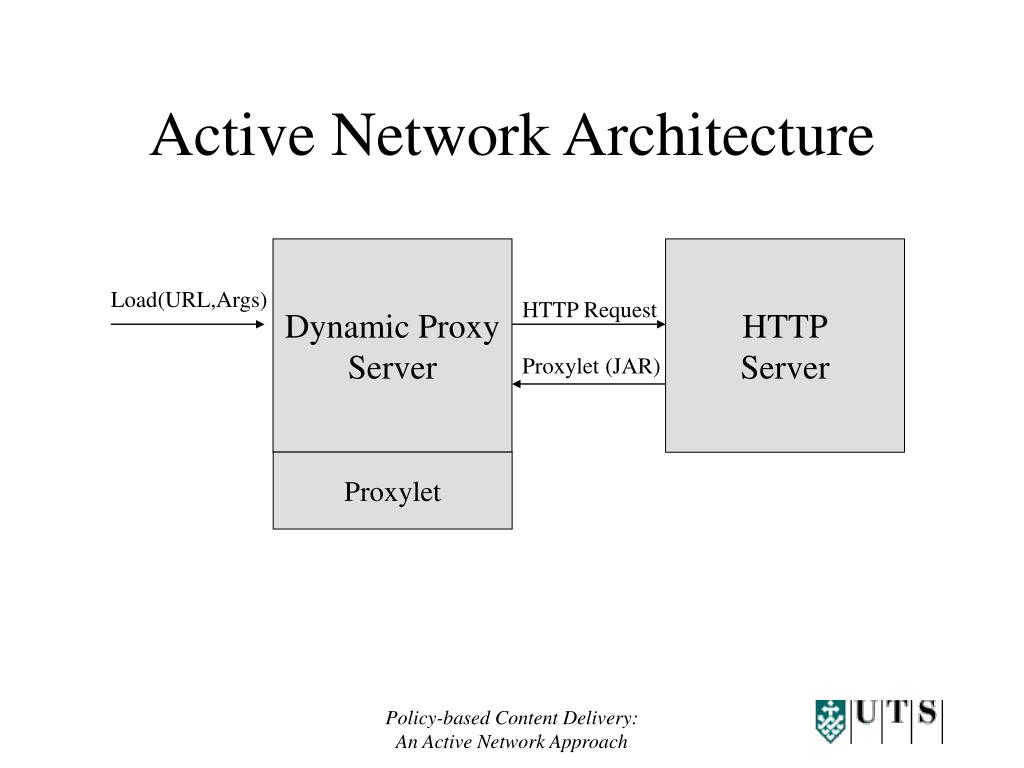 Active Network Architecture

Load(URL,Args)

Dynamic Proxy Server

Proxylet

HTTP Request

Proxylet (JAR)

HTTP Server

Policy-based Content Delivery: An Active Network Approach

UTS